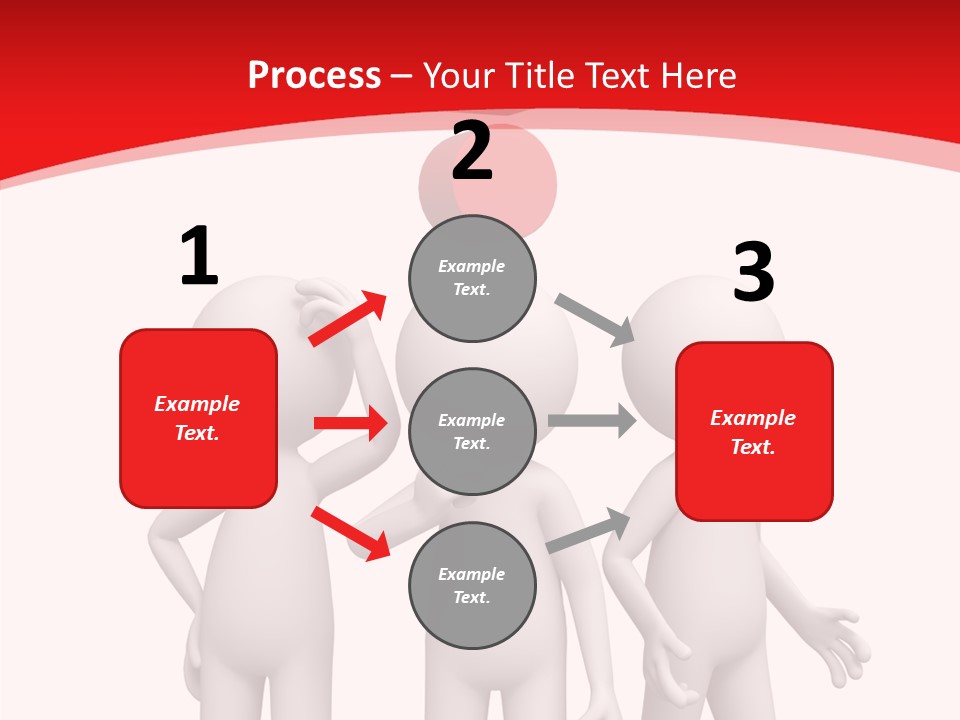 Process – Your Title Text Here

1

Example Text.

2

Example Text.

Example Text.

Example Text.

3

Example Text.